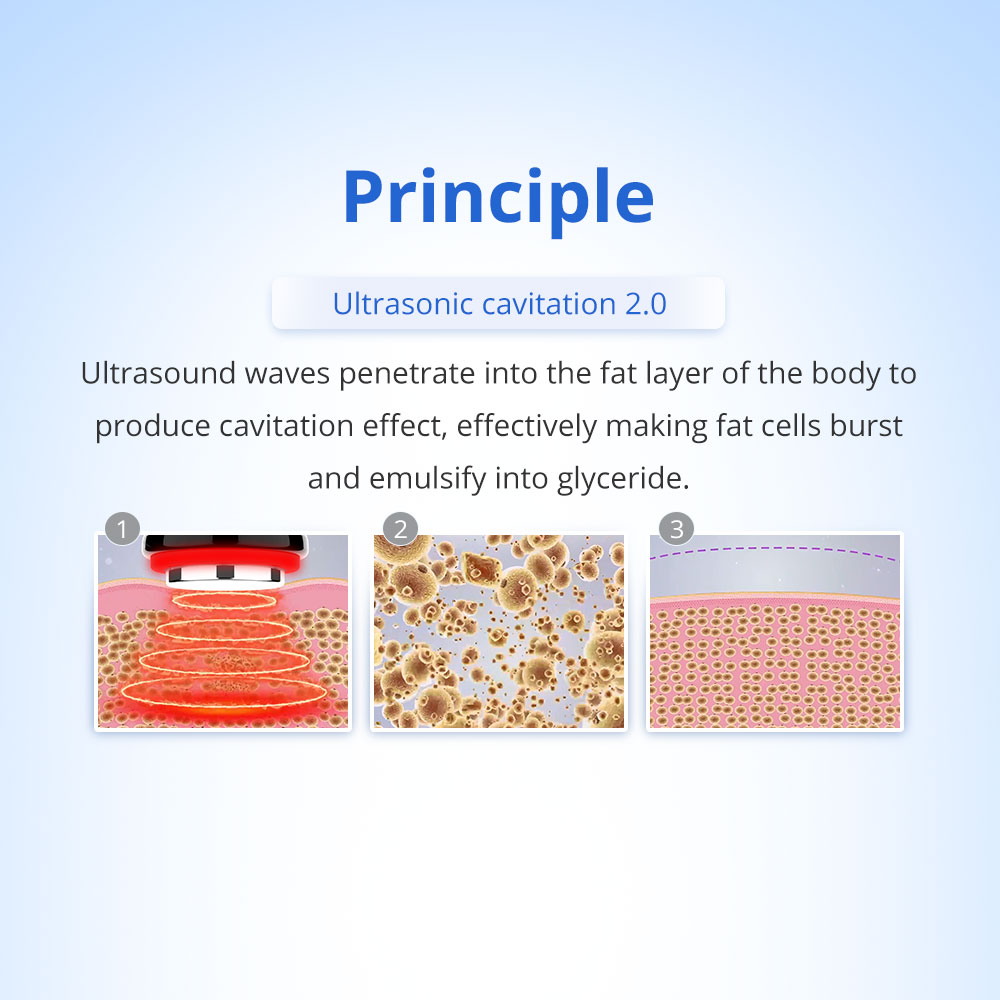 Principle

Ultrasonic cavitation 2.0

Ultrasound waves penetrate into the fat layer of the body to produce cavitation effect, effectively making fat cells burst and emulsify into glyceride.

1

2

3